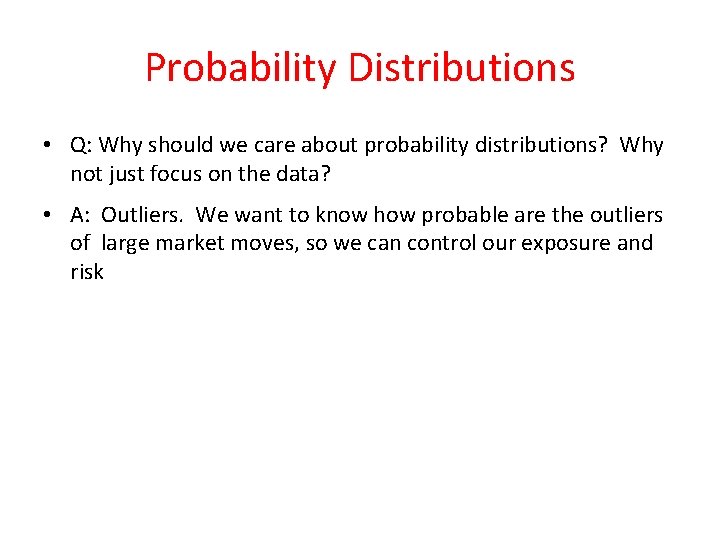 Probability Distributions

• Q: Why should we care about probability distributions? Why not just focus on the data?

• A: Outliers. We want to know how probable are the outliers of large market moves, so we can control our exposure and risk